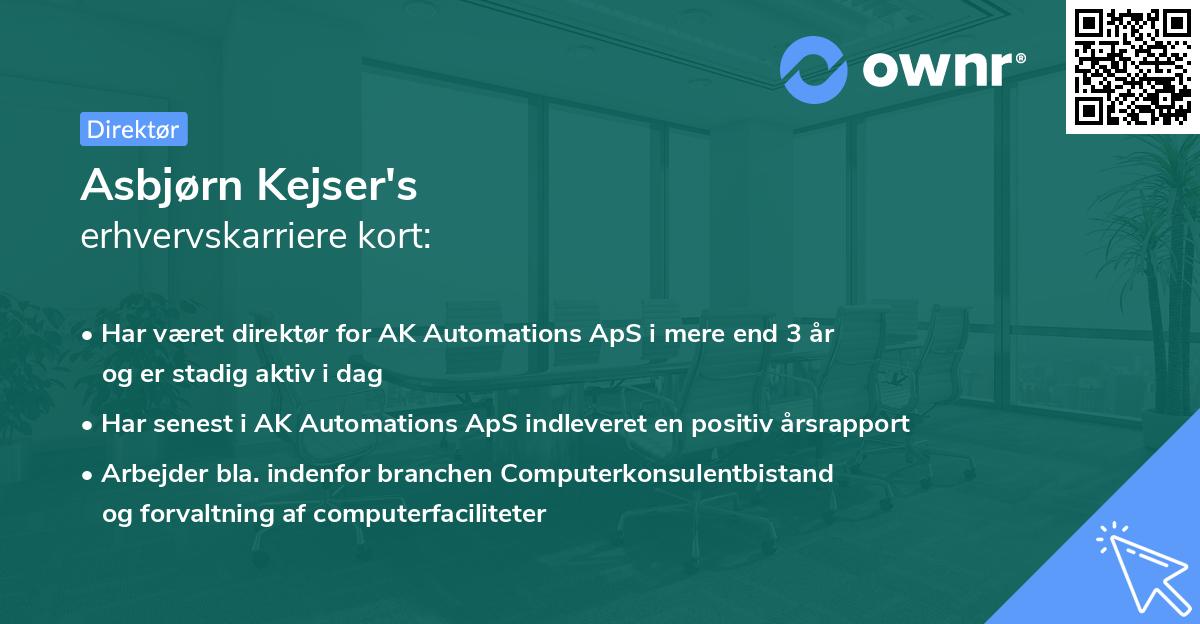 ownr®

Direktør

Asbjørn Kejser's
erhvervskarriere kort:

• Har været direktør for AK Automations ApS i mere end 3 år og er stadig aktiv i dag

• Har senest i AK Automations ApS indleveret en positiv årsrapport

• Arbejder bla. indenfor branchen Computerkonsulentbistand og forvaltning af computerfaciliteter